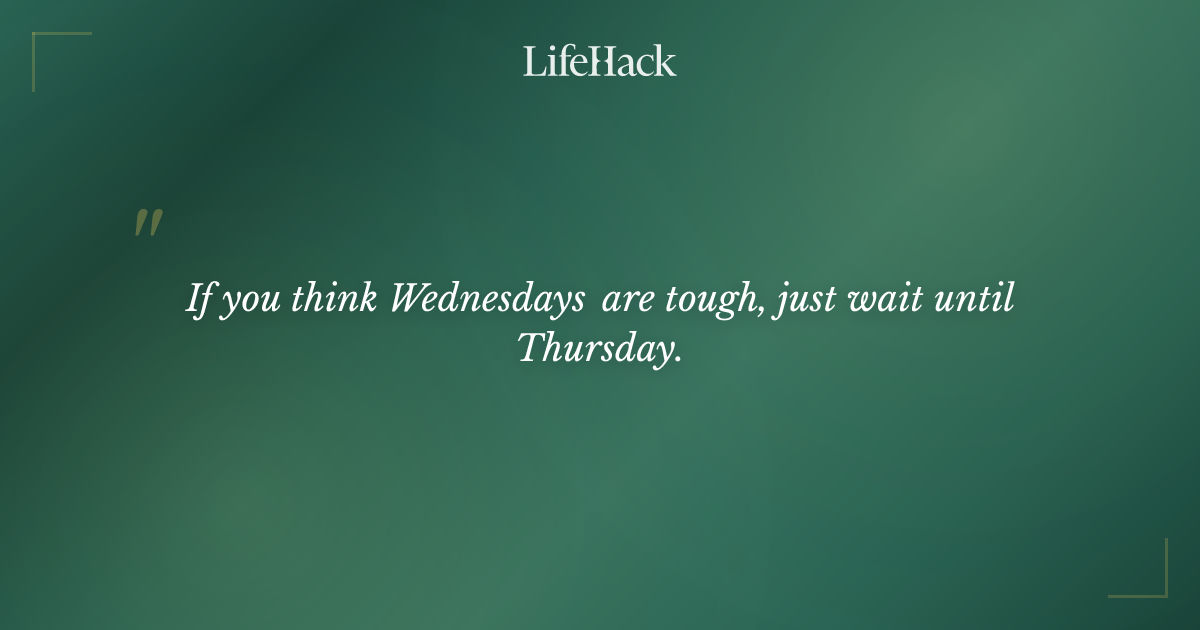 LifeHack

"

If you think Wednesdays are tough, just wait until Thursday.